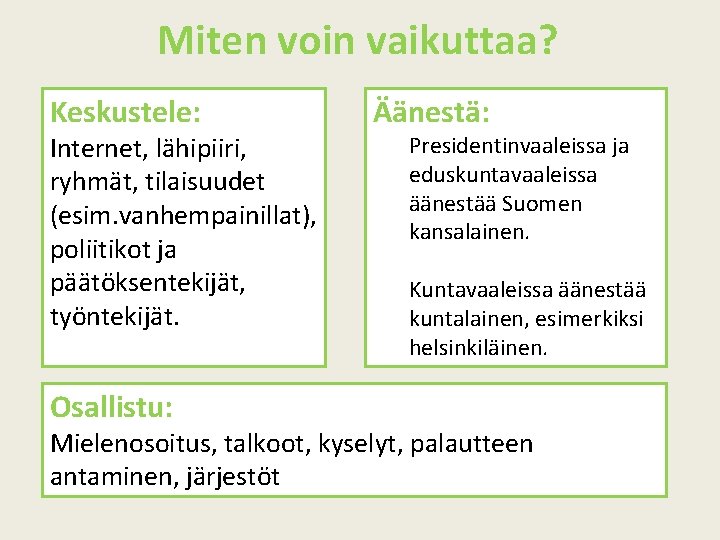 Miten voin vaikuttaa?

Keskustele:
Internet, lähipiiri, ryhmät, tilaisuudet (esim.vanhempainillat), poliitikot ja päätöksentekijät, työntekijät.

Äänestä:
Presidentinvaaleissa ja eduskuntavaaleissa äänestää Suomen kansalainen.

Kuntavaaleissa äänestää kuntalainen, esimerkiksi helsinkiläinen.

Osallistu:
Mielenosoitus, talkoot, kyselyt, palautteen antaminen, järjestöt